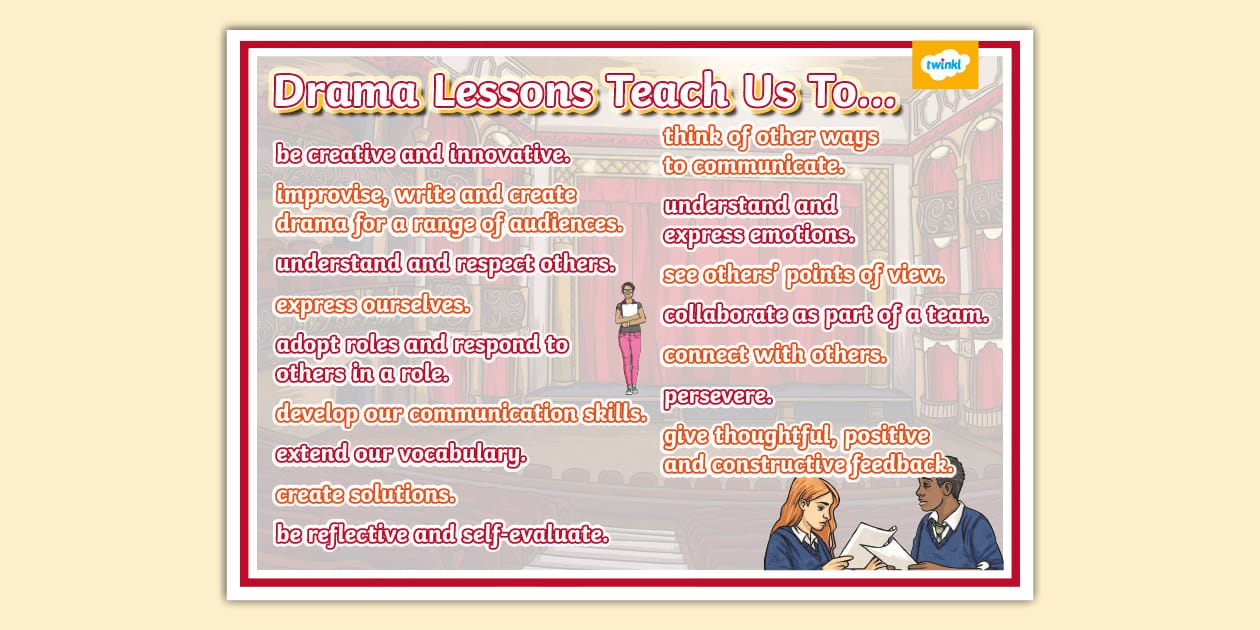 twinkl

Drama Lessons Teach Us To...

be creative and innovative.

improvise, write and create drama for a range of audiences.

understand and respect others.

express ourselves.

adopt roles and respond to others in a role.

develop our communication skills.

extend our vocabulary.

create solutions.

be reflective and self-evaluate.

think of other ways to communicate.

understand and express emotions.

see others' points of view.

collaborate as part of a team.

connect with others.

persevere.

give thoughtful, positive and constructive feedback.